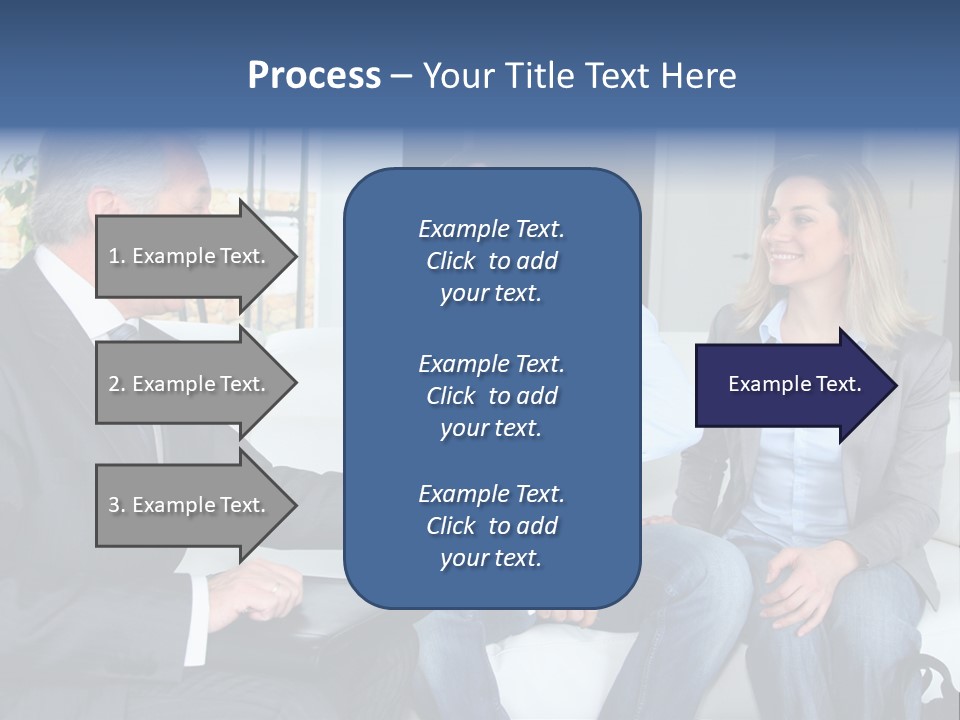 Process – Your Title Text Here

1. Example Text.

2. Example Text.

3. Example Text.

Example Text. Click to add your text.

Example Text. Click to add your text.

Example Text. Click to add your text.

Example Text.